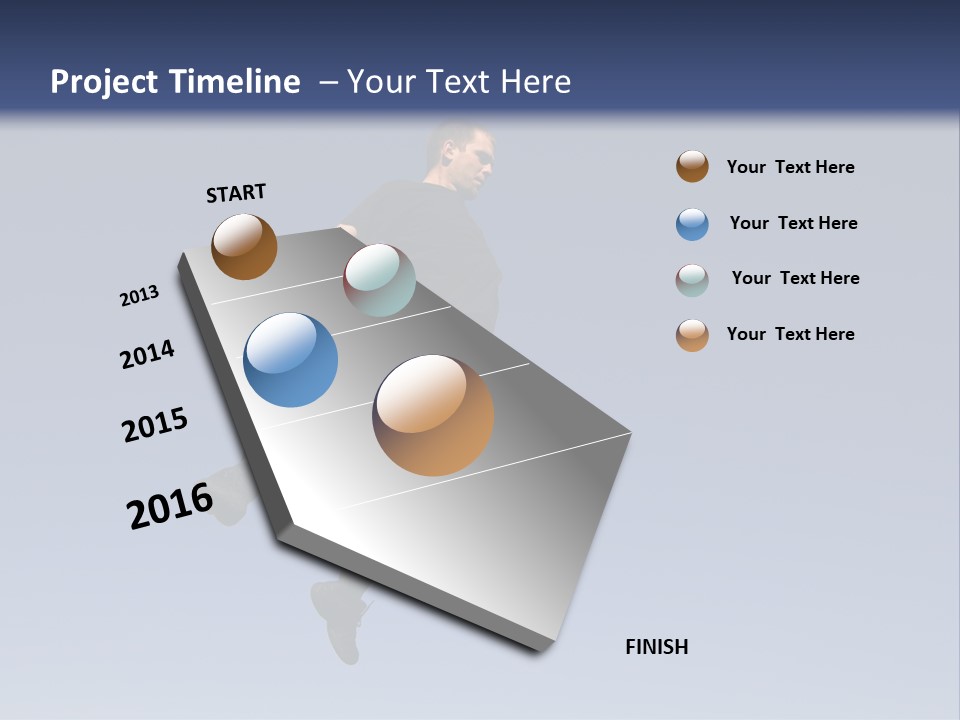 Project Timeline – Your Text Here

START

2013

2014

2015

2016

FINISH

Your Text Here

Your Text Here

Your Text Here

Your Text Here